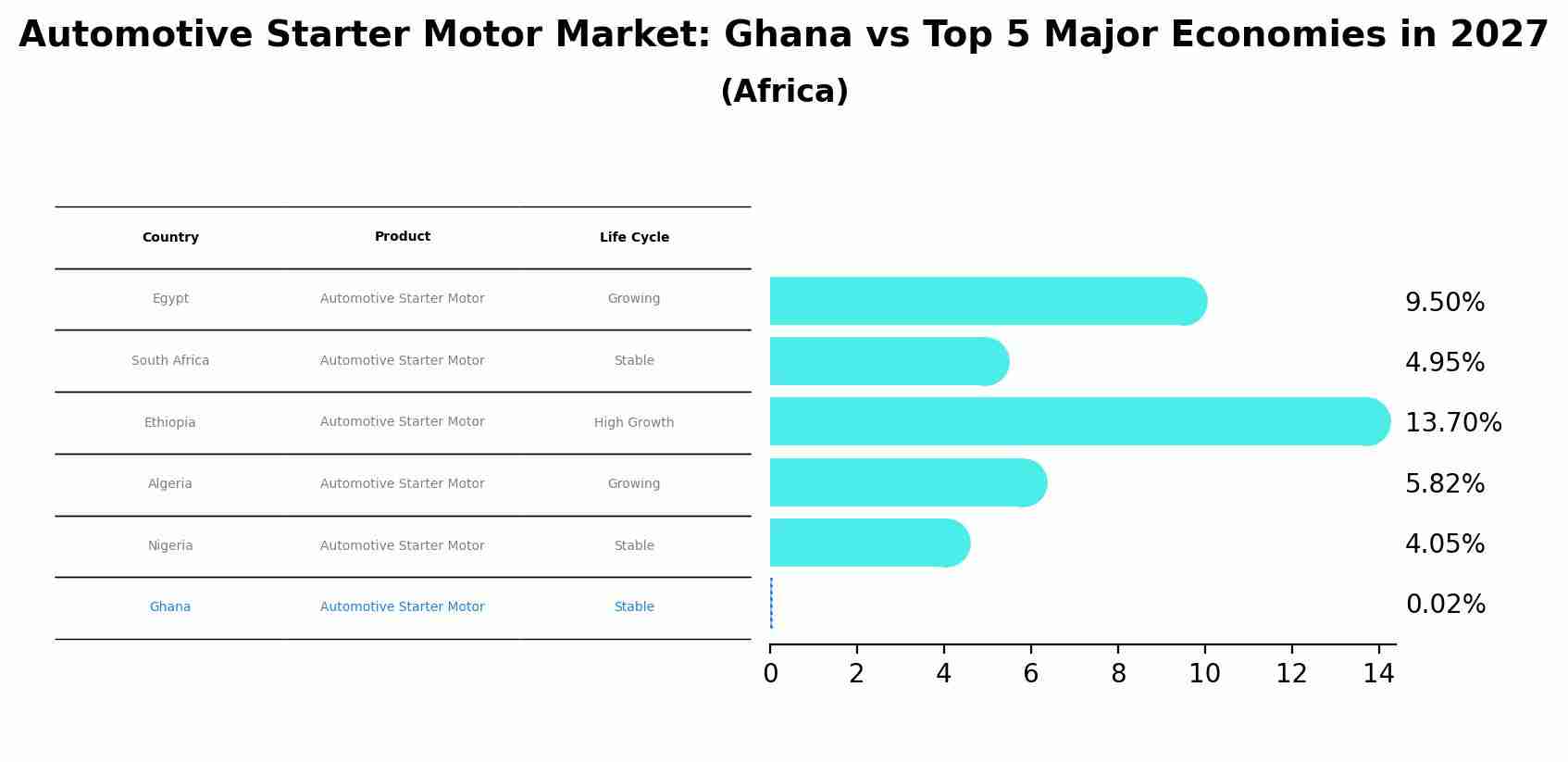 Automotive Starter Motor Market: Ghana vs Top 5 Major Economies in 2027
(Africa)

| Country | Product | Life Cycle |
|---|---|---|
| Egypt | Automotive Starter Motor | Growing |
| South Africa | Automotive Starter Motor | Stable |
| Ethiopia | Automotive Starter Motor | High Growth |
| Algeria | Automotive Starter Motor | Growing |
| Nigeria | Automotive Starter Motor | Stable |
| Ghana | Automotive Starter Motor | Stable |

9.50%
4.95%
13.70%
5.82%
4.05%
0.02%

0 2 4 6 8 10 12 14